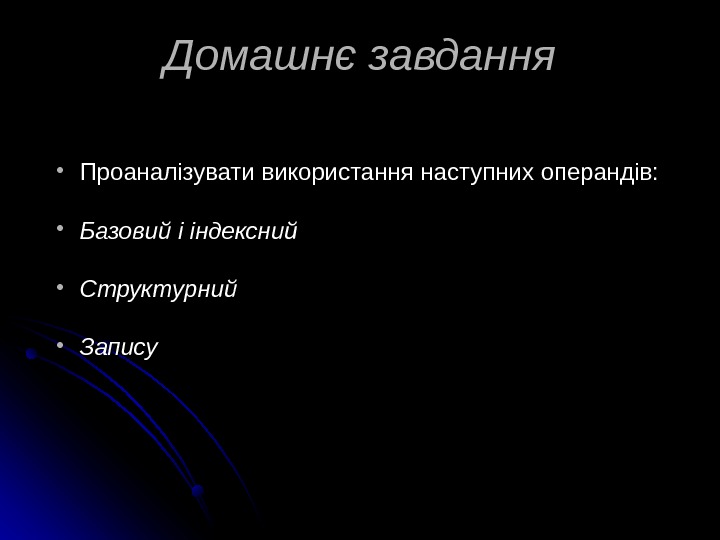 Домашнє завдання

• Проаналізувати використання наступних операндів:

• Базовий і індексний

• Структурний

• Запису